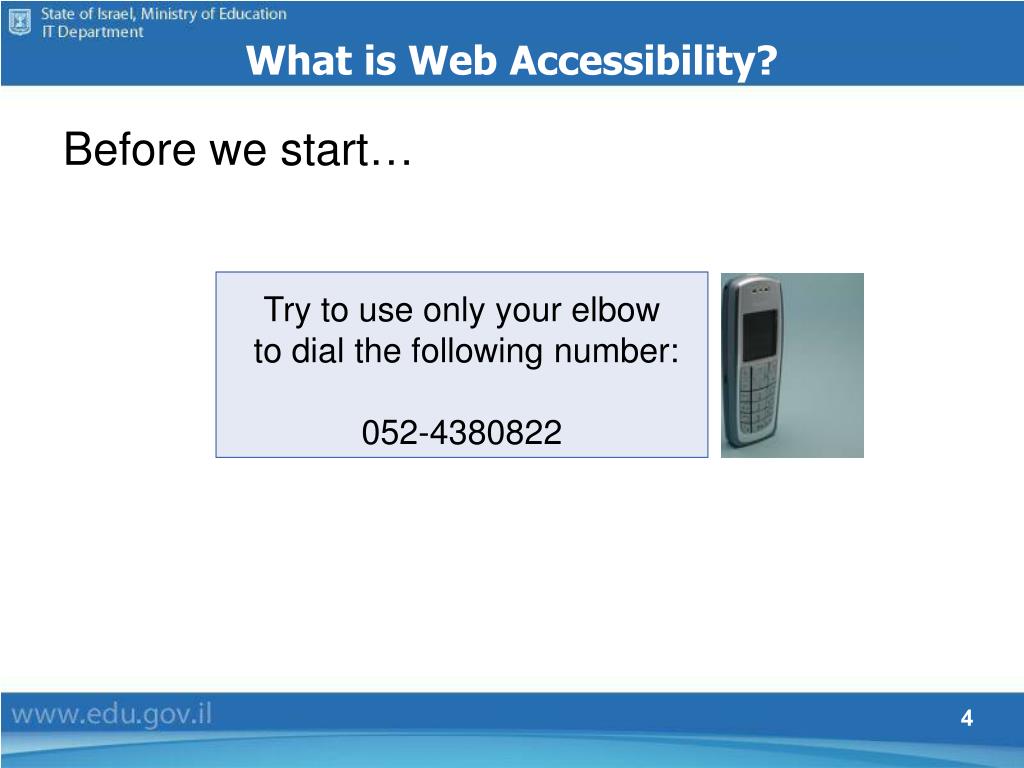 State of Israel, Ministry of Education
IT Department

What is Web Accessibility?

Before we start…

Try to use only your elbow to dial the following number:

052-4380822

www.edu.gov.il

4